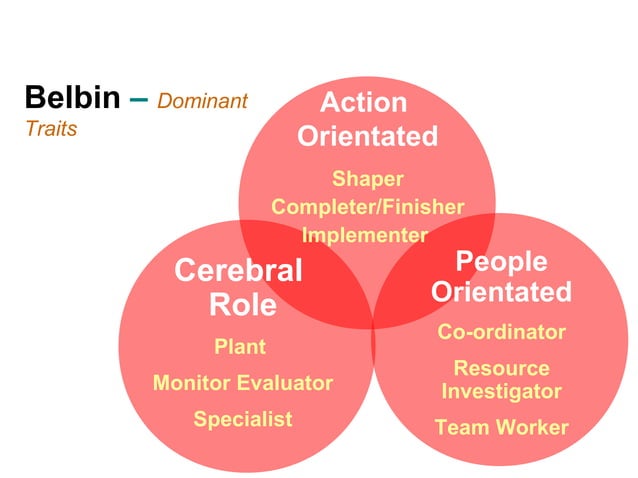 Belbin – Dominant Traits

Action Orientated

Shaper
Completer/Finisher
Implementer

Cerebral Role

Plant
Monitor Evaluator
Specialist

People Orientated

Co-ordinator
Resource Investigator
Team Worker